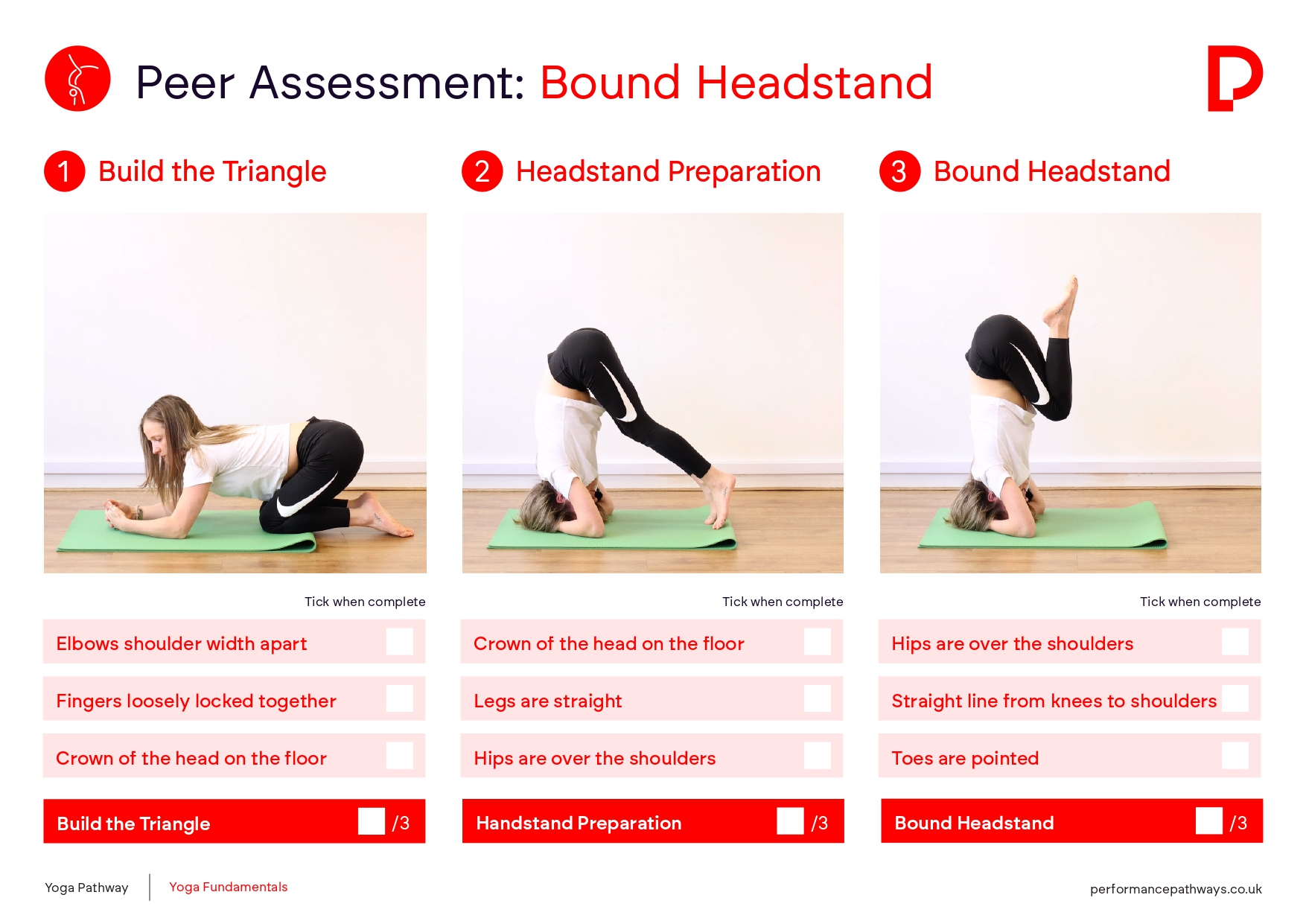 Peer Assessment: Bound Headstand

1 Build the Triangle

Tick when complete

Elbows shoulder width apart

Fingers loosely locked together

Crown of the head on the floor

Build the Triangle /3

2 Headstand Preparation

Tick when complete

Crown of the head on the floor

Legs are straight

Hips are over the shoulders

Handstand Preparation /3

3 Bound Headstand

Tick when complete

Hips are over the shoulders

Straight line from knees to shoulders

Toes are pointed

Bound Headstand /3

Yoga Pathway | Yoga Fundamentals

performancepathways.co.uk